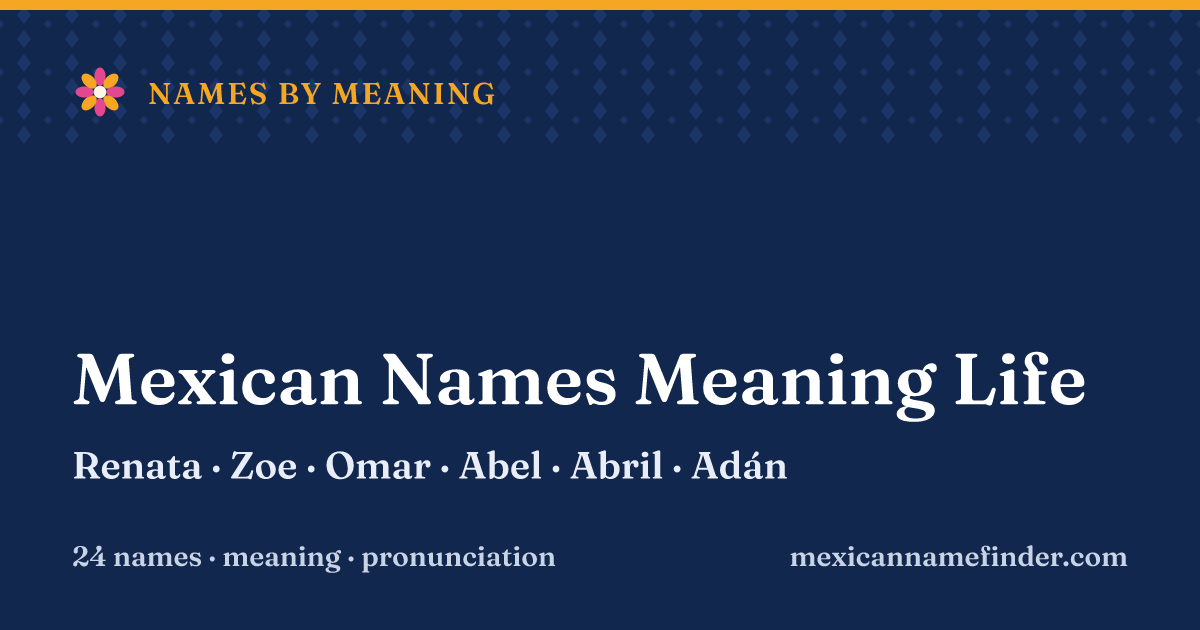 NAMES BY MEANING

Mexican Names Meaning Life

Renata · Zoe · Omar · Abel · Abril · Adán

24 names · meaning · pronunciation

mexicannamefinder.com